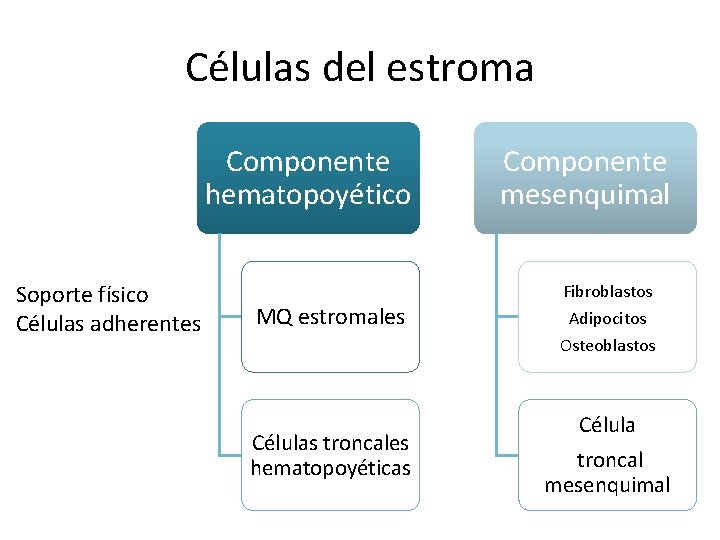 Células del estroma

Soporte físico
Células adherentes

Componente hematopoyético

MQ estromales

Células troncales hematopoyéticas

Componente mesenquimal

Fibroblastos
Adipocitos
Osteoblastos

Célula
troncal
mesenquimal